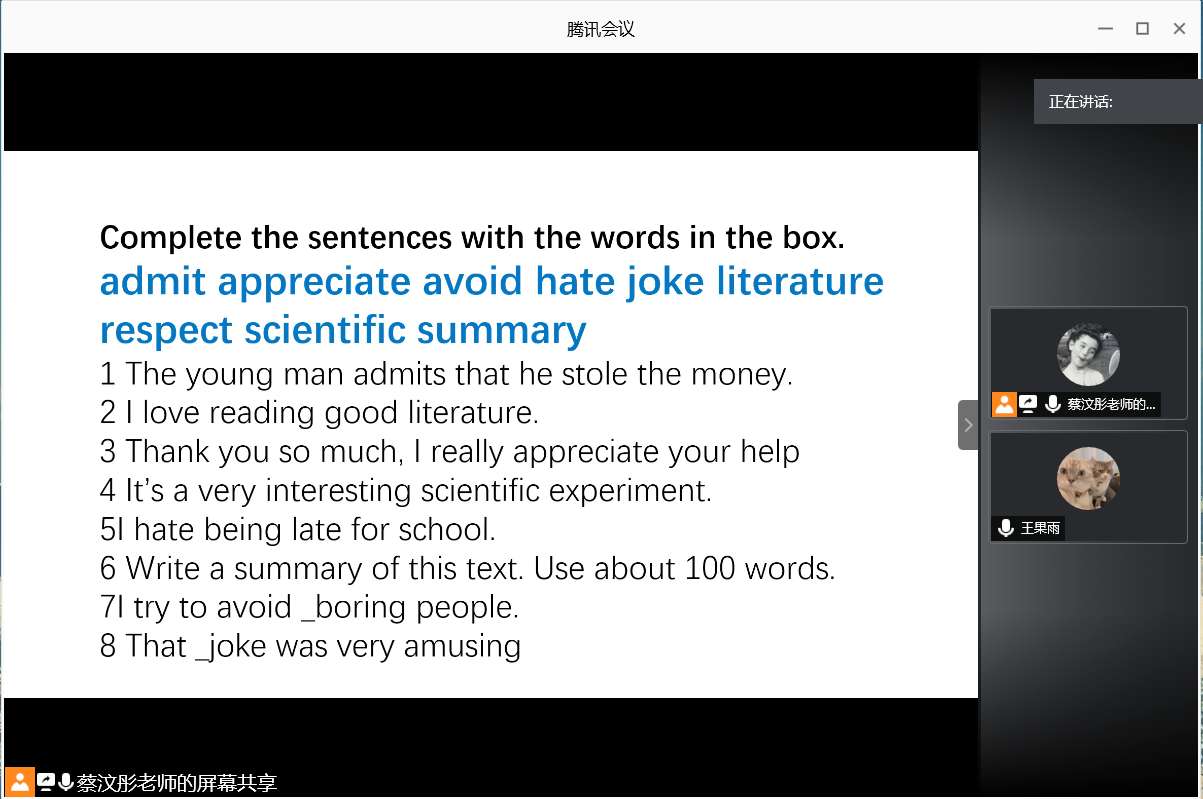 腾讯会议

正在讲话:

Complete the sentences with the words in the box.
admit appreciate avoid hate joke literature respect scientific summary
1 The young man admits that he stole the money.
2 I love reading good literature.
3 Thank you so much, I really appreciate your help
4 It's a very interesting scientific experiment.
5I hate being late for school.
6 Write a summary of this text. Use about 100 words.
7I try to avoid _boring people.
8 That _joke was very amusing

蔡汶彤老师的...

王果雨

蔡汶彤老师的屏幕共享